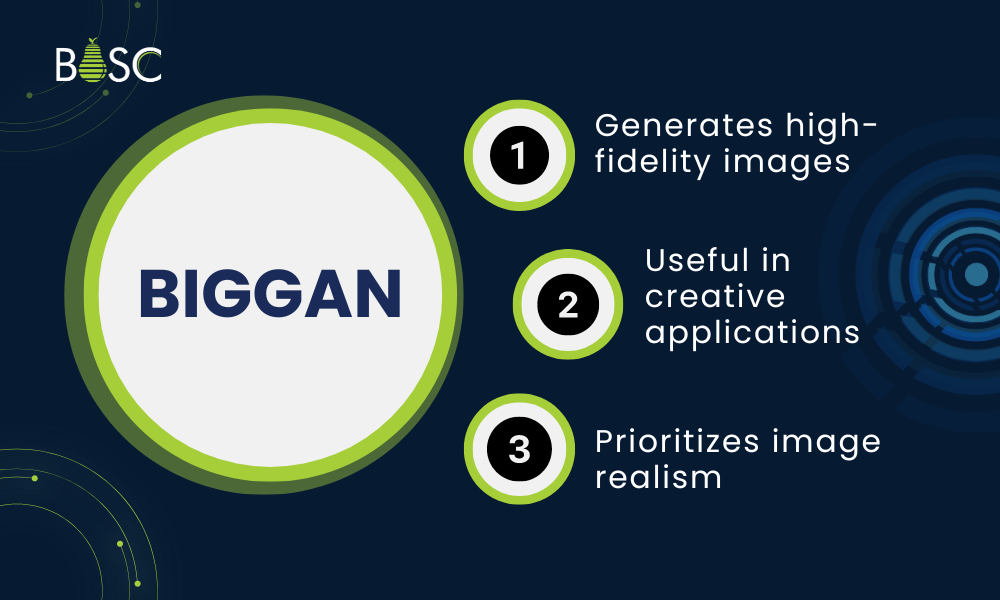 BOSC

BIGGAN

1 Generates high-fidelity images

2 Useful in creative applications

3 Prioritizes image realism